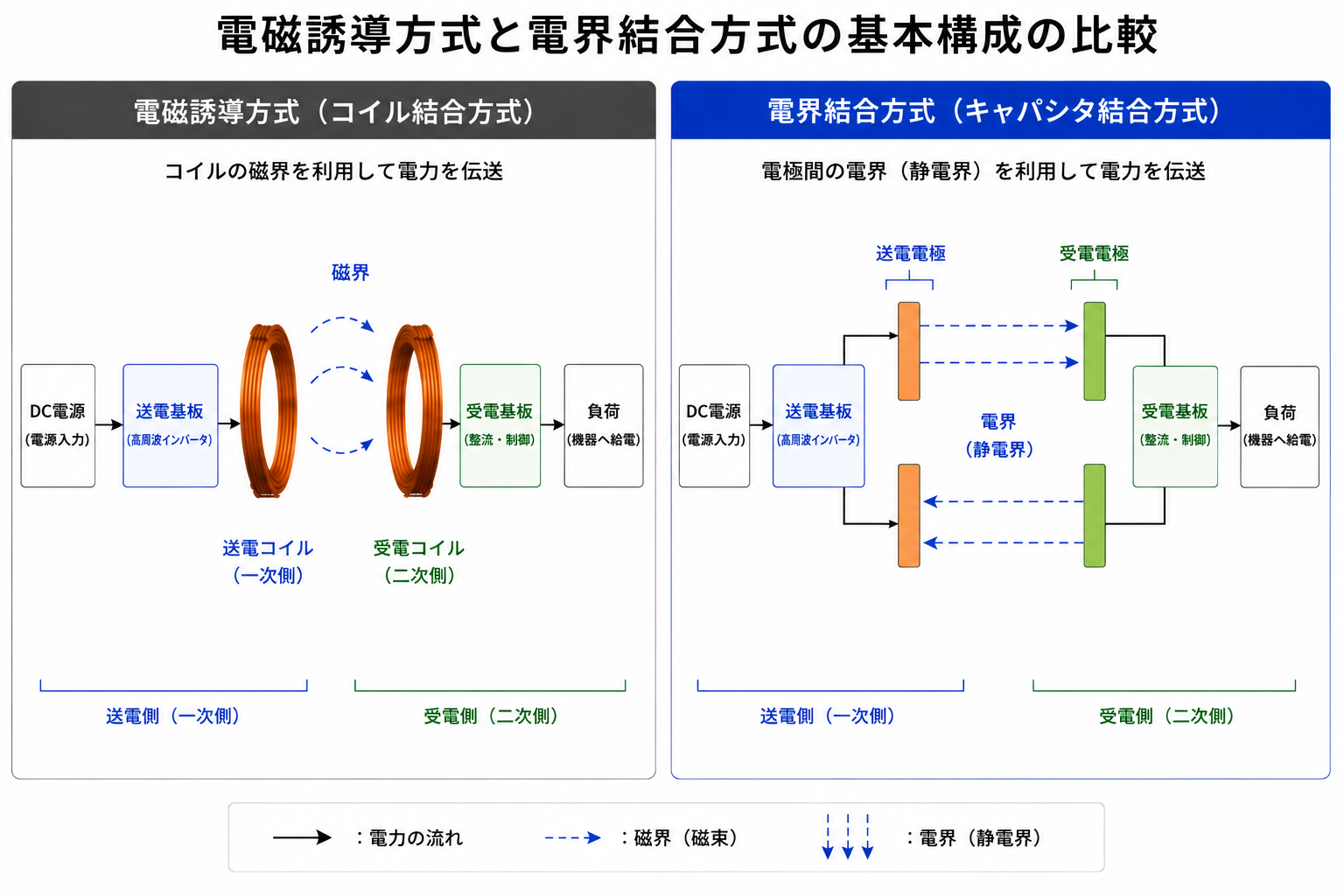 電磁誘導方式と電界結合方式の基本構成の比較

電磁誘導方式（コイル結合方式）

コイルの磁界を利用して電力を伝送

磁界

DC電源
(電源入力)

送電基板
(高周波インバータ)

受電基板
(整流・制御)

負荷
(機器へ給電)

送電コイル
(一次側)

受電コイル
(二次側)

送電側（一次側）

受電側（二次側）

電界結合方式（キャパシタ結合方式）

電極間の電界（静電界）を利用して電力を伝送

送電電極

受電電極

DC電源
(電源入力)

送電基板
(高周波インバータ)

電界
(静電界)

受電基板
(整流・制御)

負荷
(機器へ給電)

送電側（一次側）

受電側（二次側）

：電力の流れ

：磁界（磁束）

：電界（静電界）